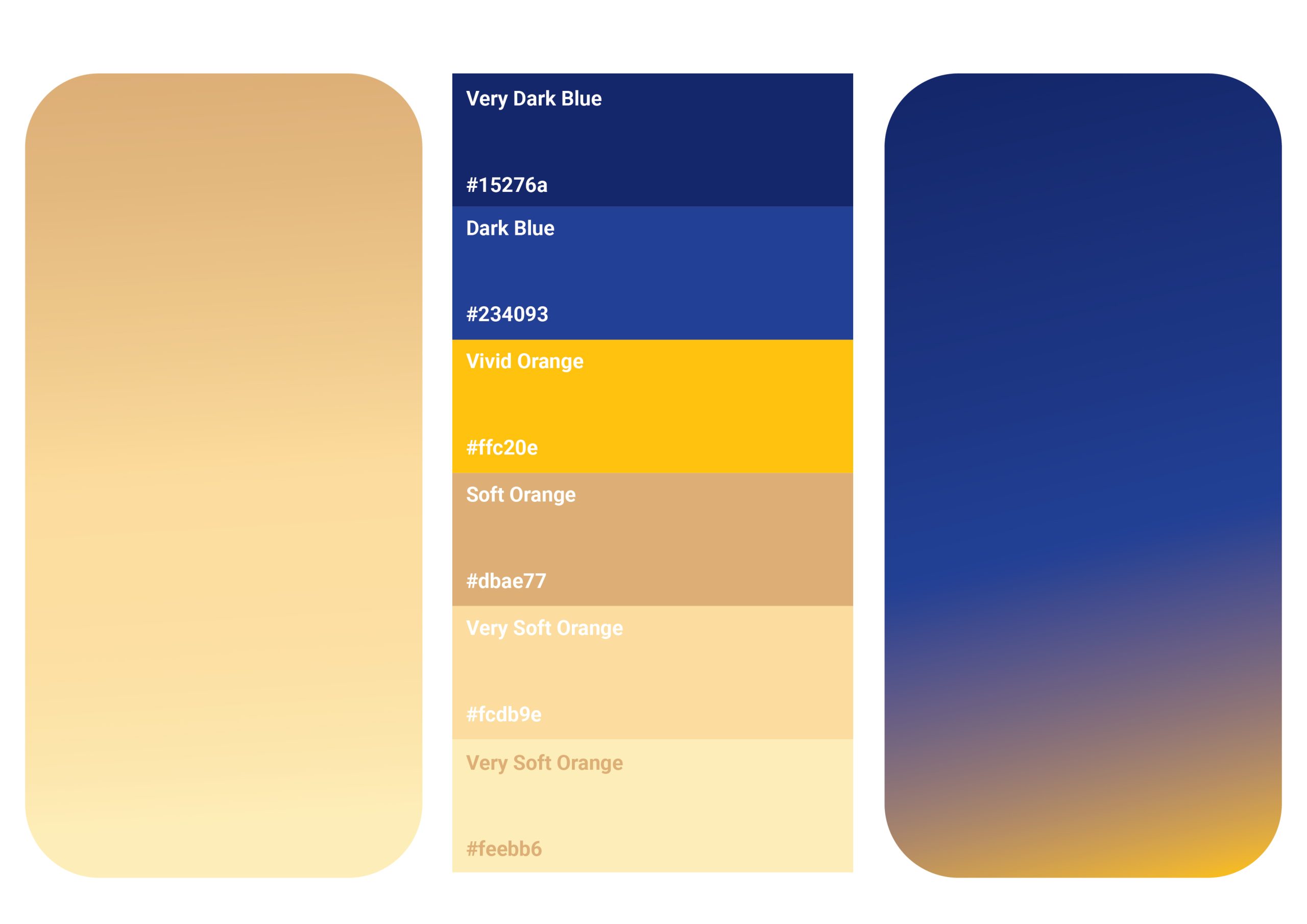 Very Dark Blue

#15276a

Dark Blue

#234093

Vivid Orange

#ffc20e

Soft Orange

#dbae77

Very Soft Orange

#fcdb9e

Very Soft Orange

#feebb6